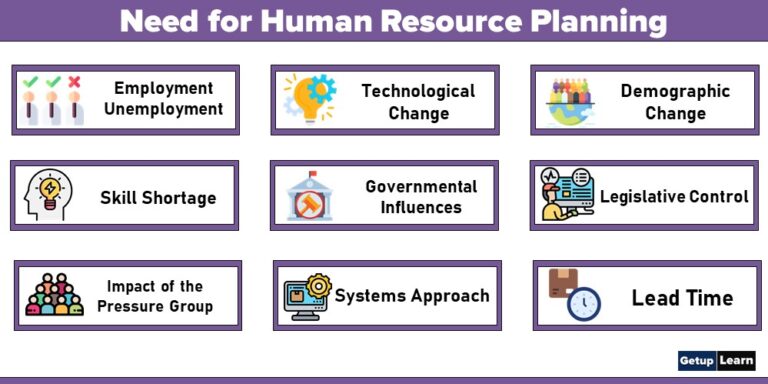 Need for Human Resource Planning

Employment Unemployment

Technological Change

Demographic Change

Skill Shortage

Governmental Influences

Legislative Control

Impact of the Pressure Group

Systems Approach

Lead Time

Getup Learn